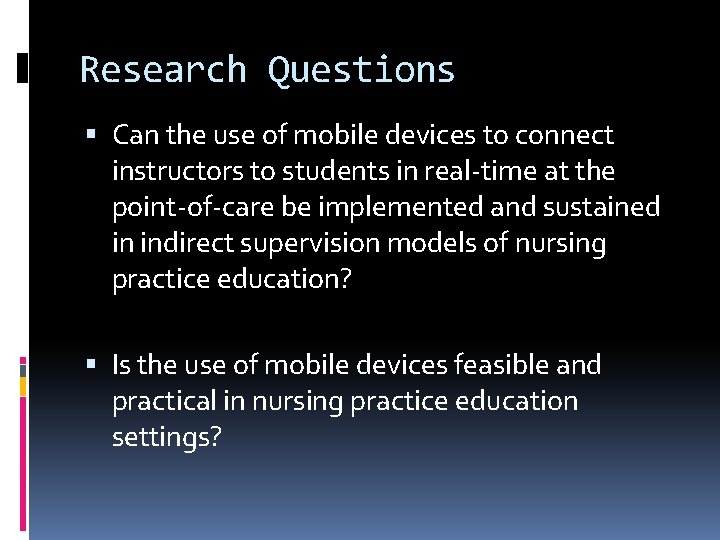 Research Questions

▪ Can the use of mobile devices to connect instructors to students in real-time at the point-of-care be implemented and sustained in indirect supervision models of nursing practice education?

▪ Is the use of mobile devices feasible and practical in nursing practice education settings?